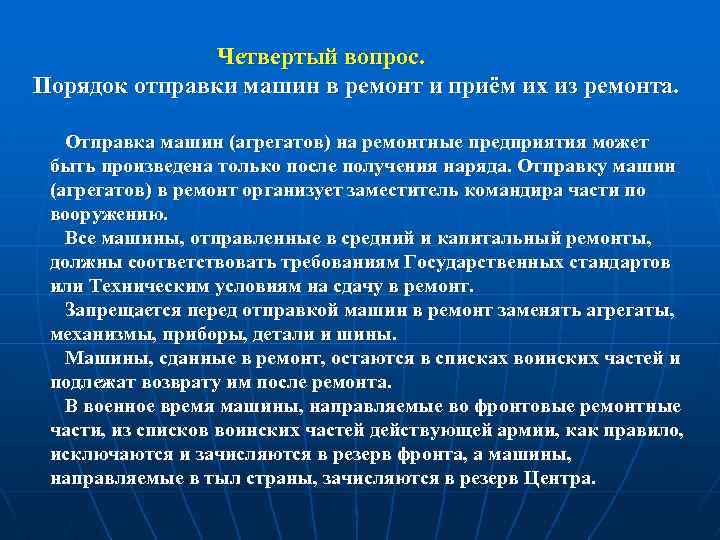 Четвертый вопрос.
Порядок отправки машин в ремонт и приём их из ремонта.

Отправка машин (агрегатов) на ремонтные предприятия может быть произведена только после получения наряда. Отправку машин (агрегатов) в ремонт организует заместитель командира части по вооружению.

Все машины, отправленные в средний и капитальный ремонты, должны соответствовать требованиям Государственных стандартов или Техническим условиям на сдачу в ремонт.

Запрещается перед отправкой машин в ремонт заменять агрегаты, механизмы, приборы, детали и шины.

Машины, сданные в ремонт, остаются в списках воинских частей и подлежат возврату им после ремонта.

В военное время машины, направляемые во фронтовые ремонтные части, из списков воинских частей действующей армии, как правило, исключаются и зачисляются в резерв фронта, а машины, направляемые в тыл страны, зачисляются в резерв Центра.